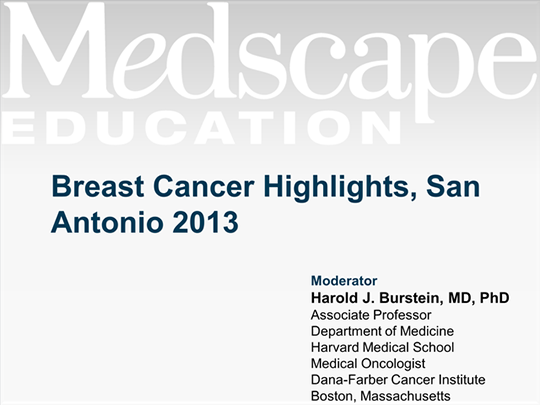 Medscape
EDUCATION

Breast Cancer Highlights, San Antonio 2013

Moderator
Harold J. Burstein, MD, PhD
Associate Professor
Department of Medicine
Harvard Medical School
Medical Oncologist
Dana-Farber Cancer Institute
Boston, Massachusetts